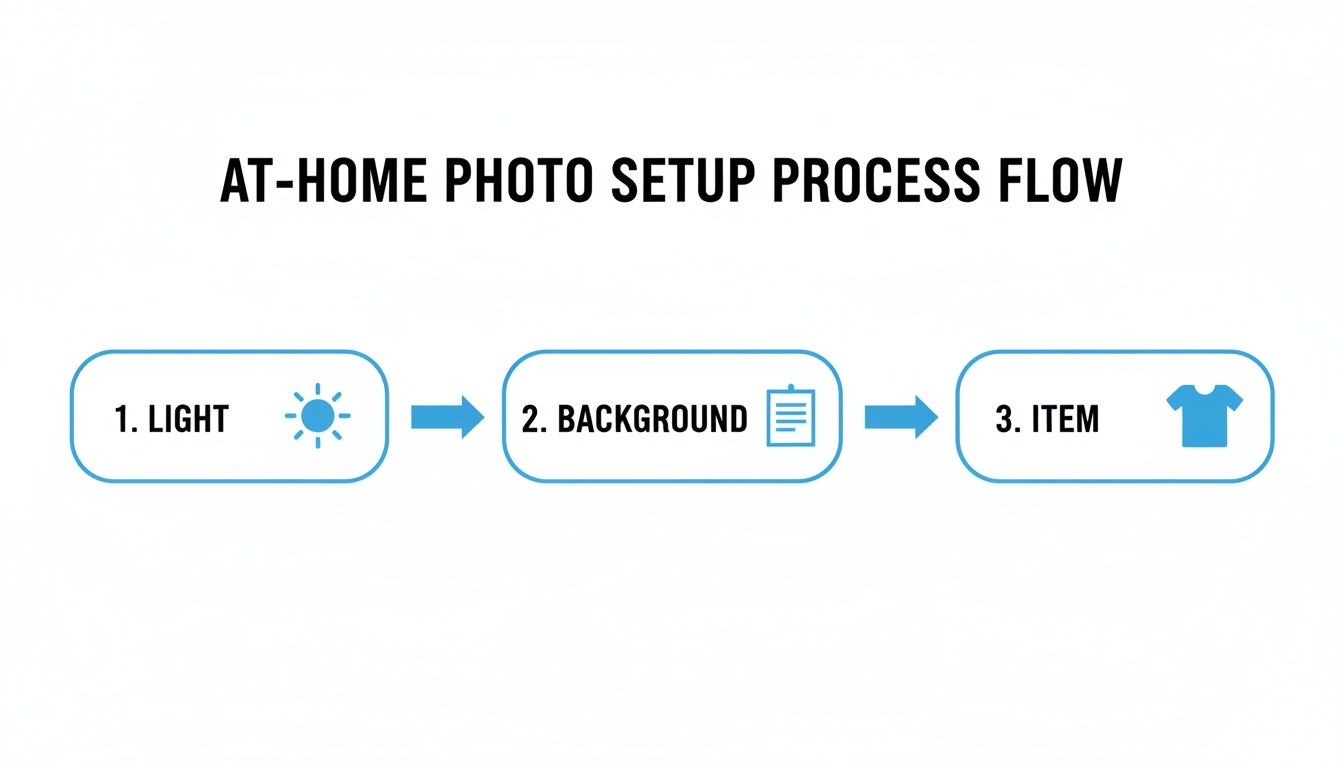 AT-HOME PHOTO SETUP PROCESS FLOW

1. LIGHT

2. BACKGROUND

3. ITEM